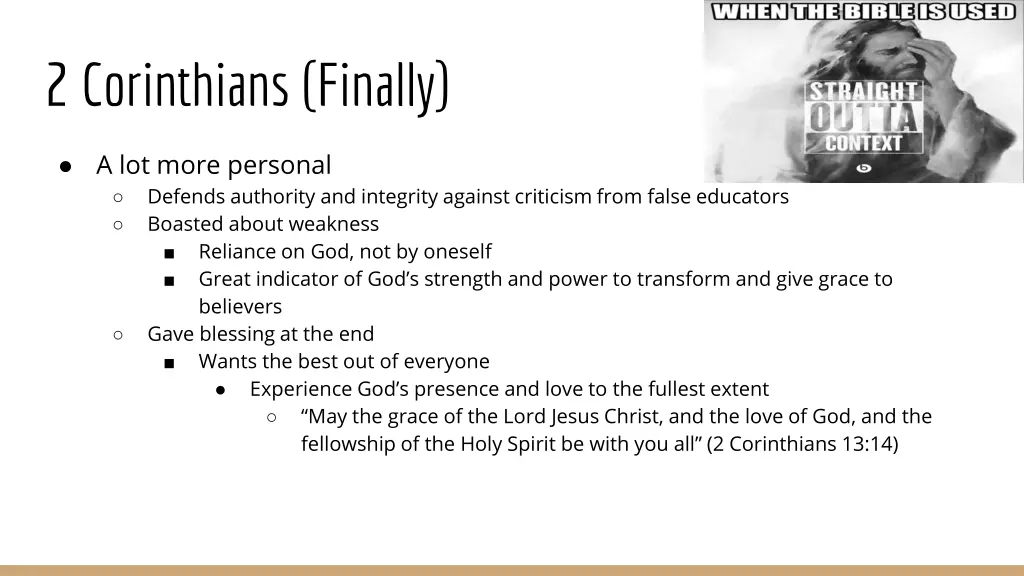 2 Corinthians (Finally)

WHEN THE BIBLE IS USED

STRAIGHT OUTTA CONTEXT

● A lot more personal
○ Defends authority and integrity against criticism from false educators
○ Boasted about weakness
■ Reliance on God, not by oneself
■ Great indicator of God's strength and power to transform and give grace to believers
○ Gave blessing at the end
■ Wants the best out of everyone
● Experience God's presence and love to the fullest extent
○ "May the grace of the Lord Jesus Christ, and the love of God, and the fellowship of the Holy Spirit be with you all" (2 Corinthians 13:14)